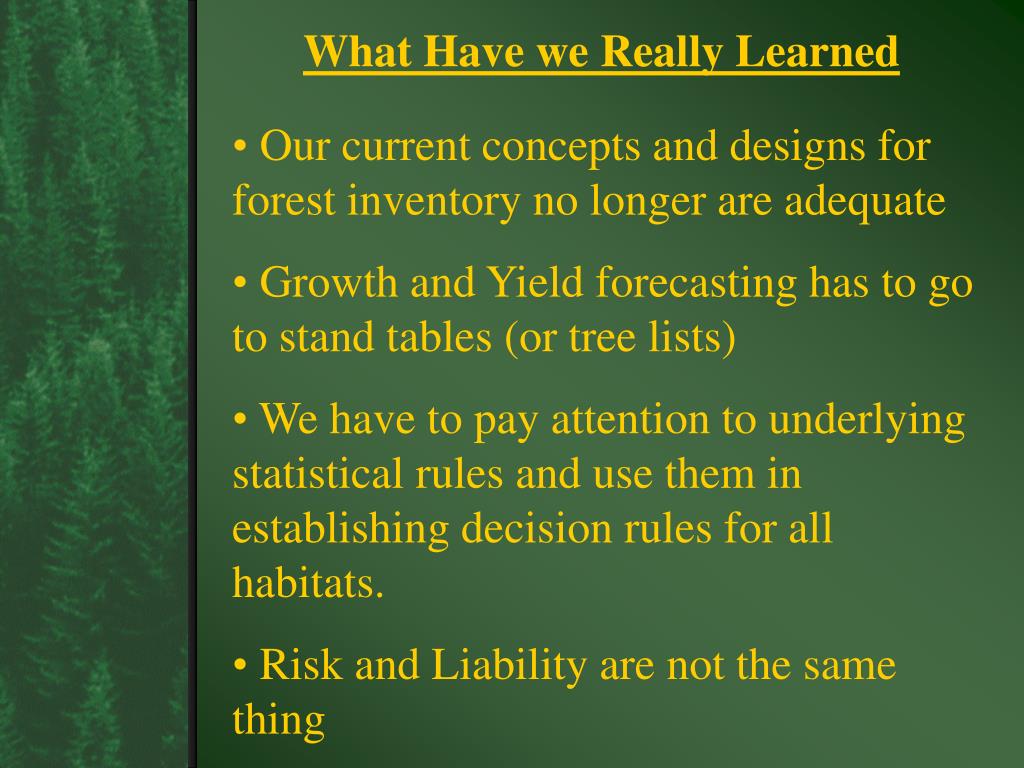 What Have we Really Learned

• Our current concepts and designs for forest inventory no longer are adequate

• Growth and Yield forecasting has to go to stand tables (or tree lists)

• We have to pay attention to underlying statistical rules and use them in establishing decision rules for all habitats.

• Risk and Liability are not the same thing